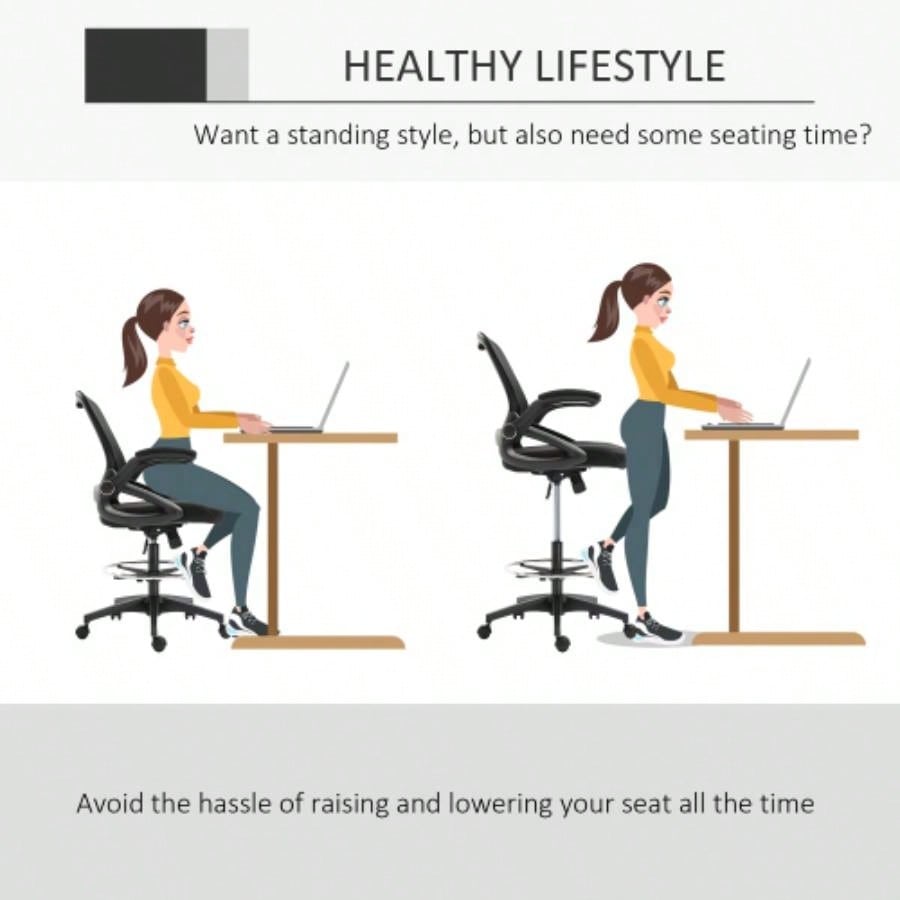 HEALTHY LIFESTYLE

Want a standing style, but also need some seating time?

Avoid the hassle of raising and lowering your seat all the time